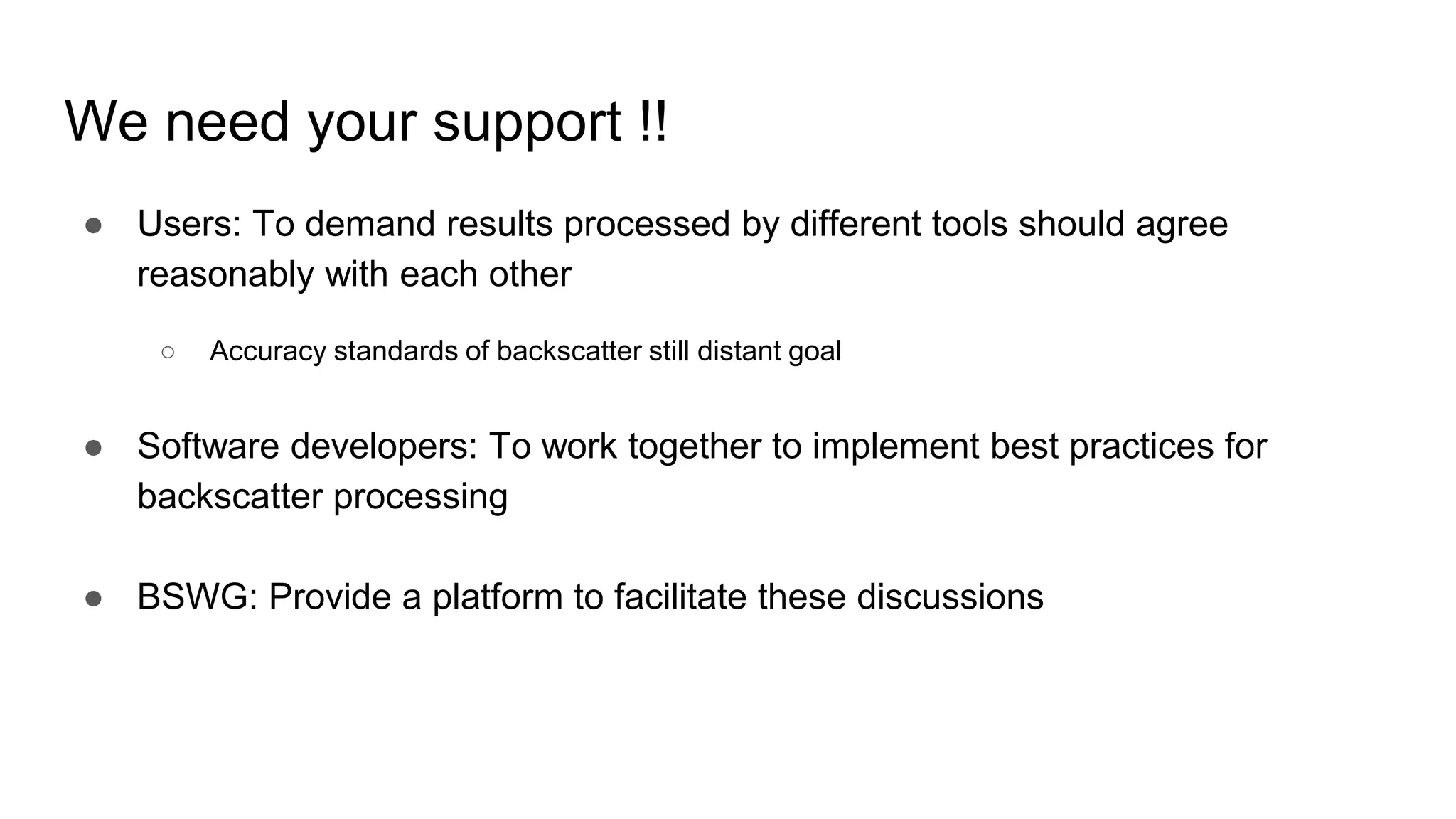 We need your support !!

● Users: To demand results processed by different tools should agree reasonably with each other

○ Accuracy standards of backscatter still distant goal

● Software developers: To work together to implement best practices for backscatter processing

● BSWG: Provide a platform to facilitate these discussions